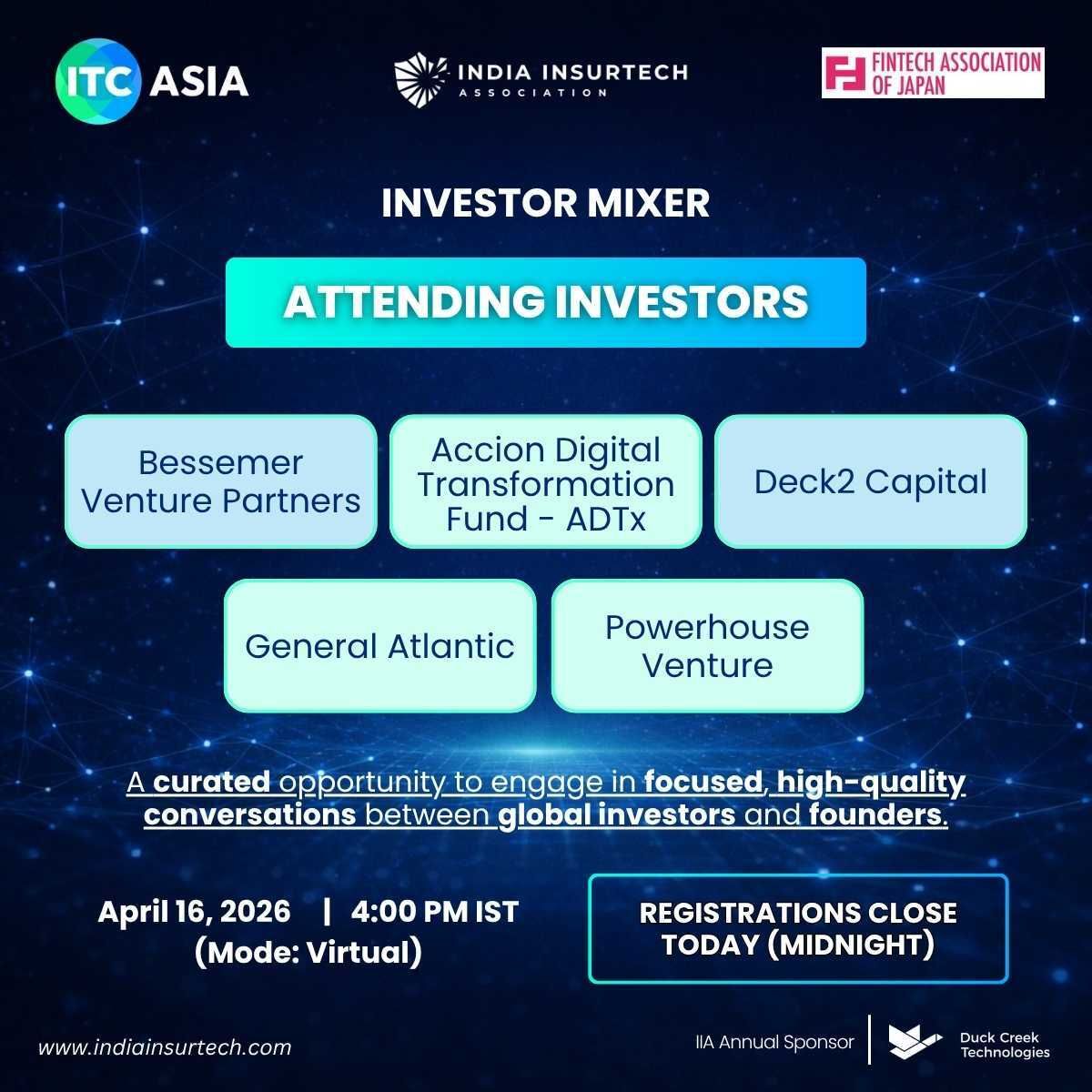 ITC ASIA

INDIA INSURTECH ASSOCIATION

FINTECH ASSOCIATION OF JAPAN

INVESTOR MIXER

ATTENDING INVESTORS

Bessemer Venture Partners

Accion Digital Transformation Fund - ADTx

Deck2 Capital

General Atlantic

Powerhouse Venture

A curated opportunity to engage in focused, high-quality conversations between global investors and founders.

April 16, 2026 | 4:00 PM IST (Mode: Virtual)

REGISTRATIONS CLOSE TODAY (MIDNIGHT)

www.indiainsurtech.com

IIA Annual Sponsor

Duck Creek Technologies